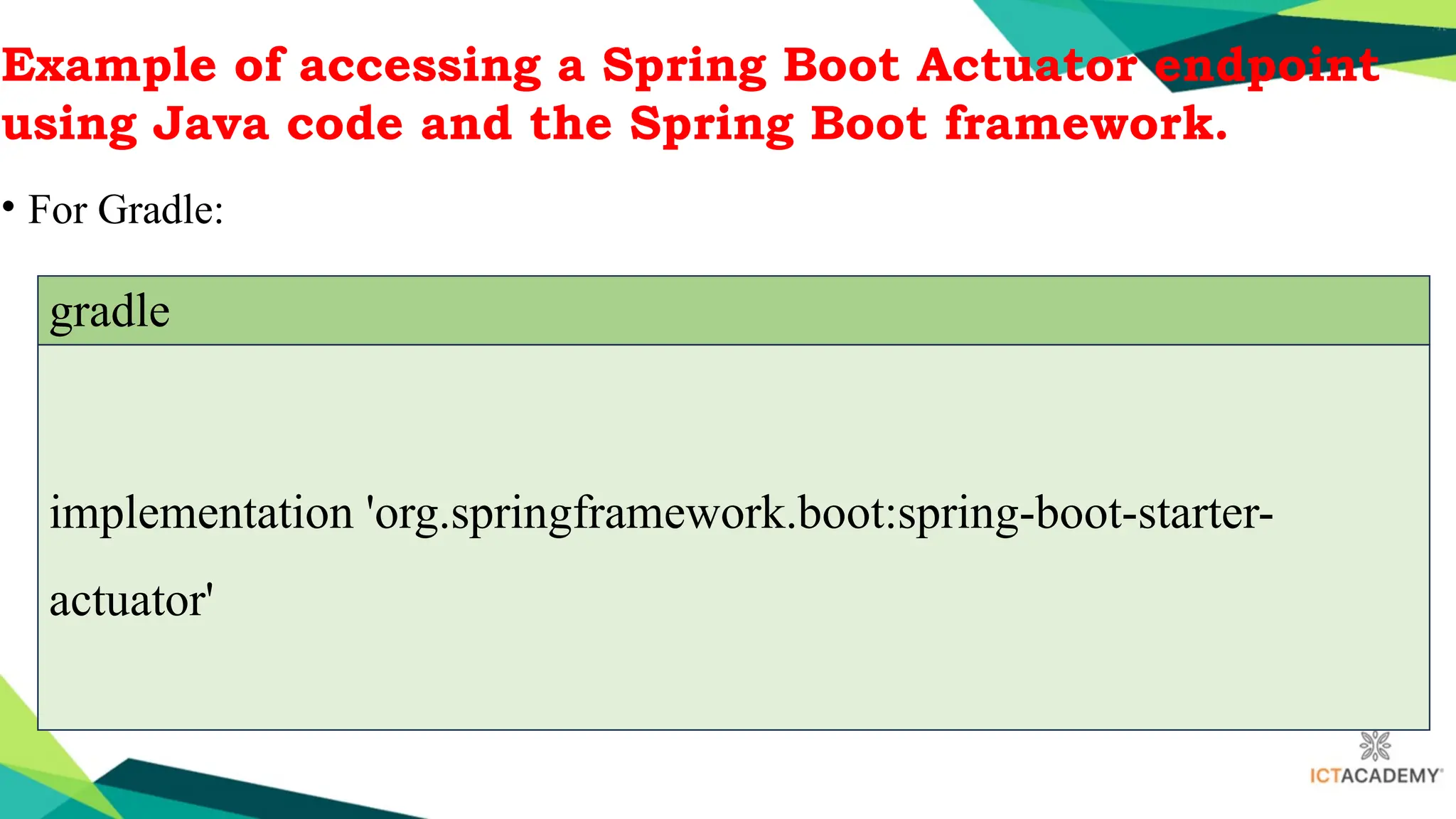 Example of accessing a Spring Boot Actuator endpoint using Java code and the Spring Boot framework.

• For Gradle:

| gradle |
|---|
| implementation 'org.springframework.boot:spring-boot-starter-actuator' |

ICTACADEMY